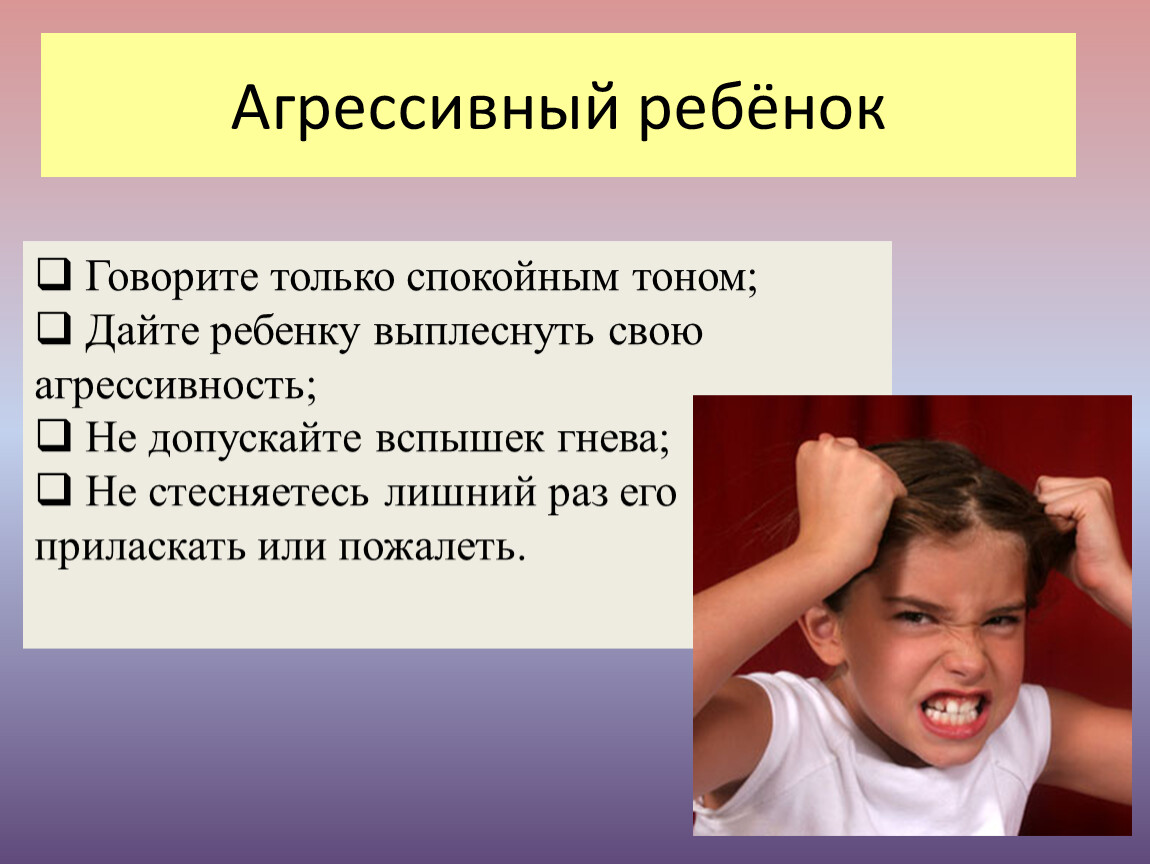 Агрессивный ребёнок

❑ Говорите только спокойным тоном;
❑ Дайте ребенку выплеснуть свою агрессивность;
❑ Не допускайте вспышек гнева;
❑ Не стесняетесь лишний раз его приласкать или пожалеть.